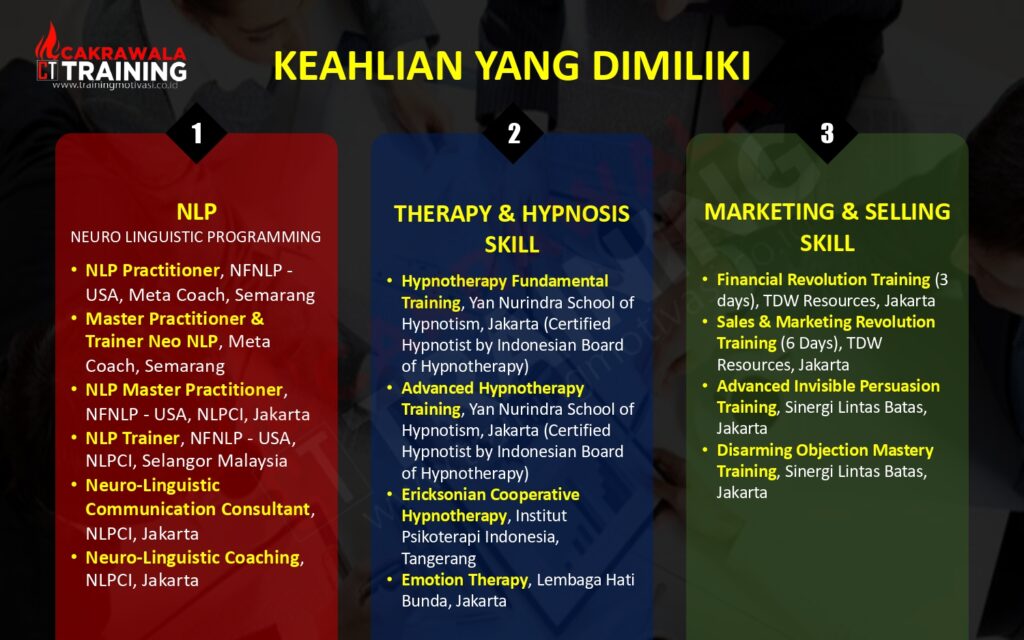 CAKRAWALA
CT TRAINING
www.trainingmotivasi.co.id

KEAHLIAN YANG DIMILIKI

1

NLP
NEURO LINGUISTIC PROGRAMMING

• NLP Practitioner, NFNLP - USA, Meta Coach, Semarang
• Master Practitioner & Trainer Neo NLP, Meta Coach, Semarang
• NLP Master Practitioner, NFNLP - USA, NLPCI, Jakarta
• NLP Trainer, NFNLP - USA, NLPCI, Selangor Malaysia
• Neuro-Linguistic Communication Consultant, NLPCI, Jakarta
• Neuro-Linguistic Coaching, NLPCI, Jakarta

2

THERAPY & HYPNOSIS SKILL

• Hypnotherapy Fundamental Training, Yan Nurindra School of Hypnotism, Jakarta (Certified Hypnotist by Indonesian Board of Hypnotherapy)
• Advanced Hypnotherapy Training, Yan Nurindra School of Hypnotism, Jakarta (Certified Hypnotist by Indonesian Board of Hypnotherapy)
• Ericksonian Cooperative Hypnotherapy, Institut Psikoterapi Indonesia, Tangerang
• Emotion Therapy, Lembaga Hati Bunda, Jakarta

3

MARKETING & SELLING SKILL

• Financial Revolution Training (3 days), TDW Resources, Jakarta
• Sales & Marketing Revolution Training (6 Days), TDW Resources, Jakarta
• Advanced Invisible Persuasion Training, Sinergi Lintas Batas, Jakarta
• Disarming Objection Mastery Training, Sinergi Lintas Batas, Jakarta